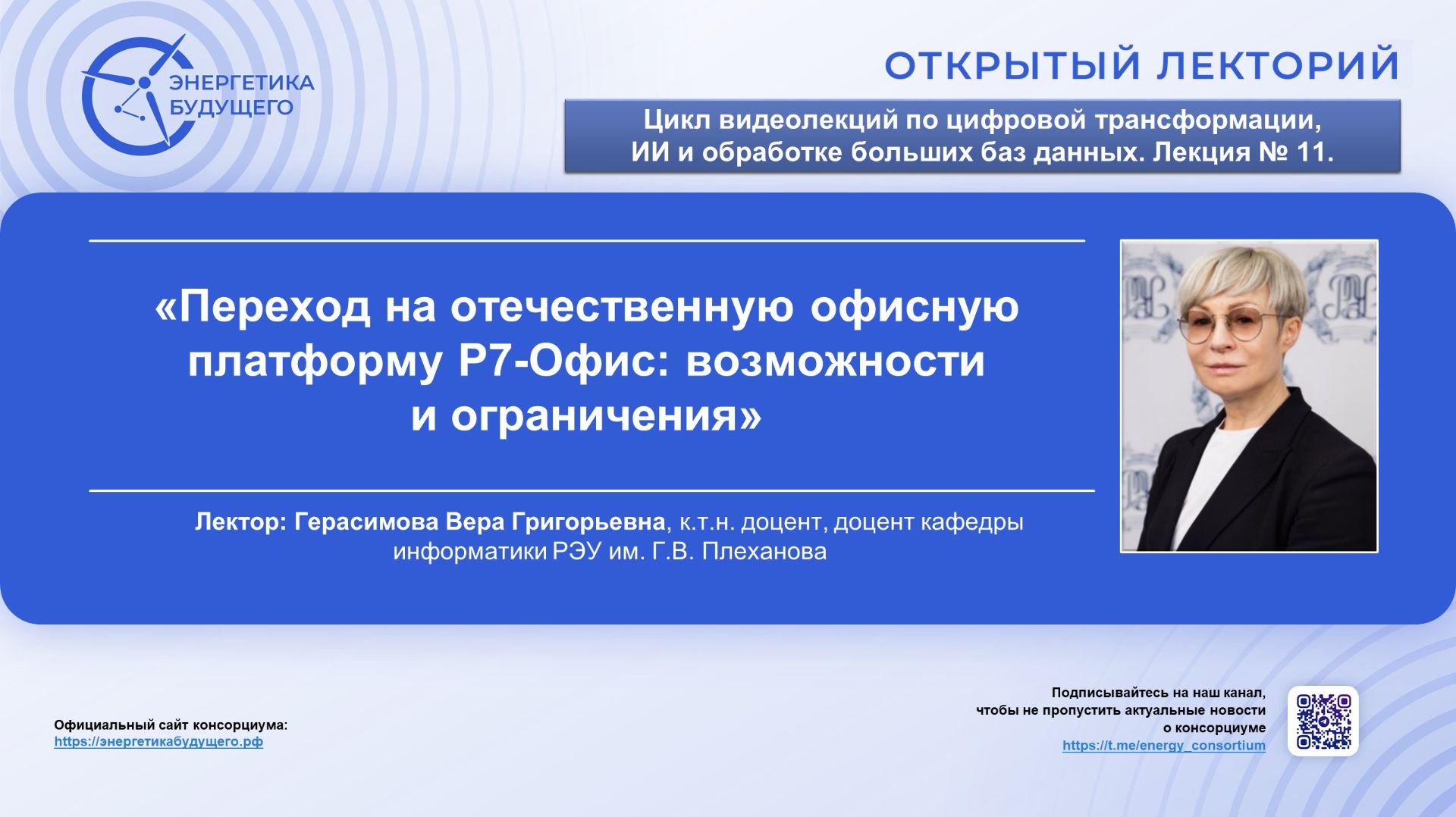 ЭНЕРГЕТИКА БУДУЩЕГО

ОТКРЫТЫЙ ЛЕКТОРИЙ

Цикл видеолекций по цифровой трансформации, ИИ и обработке больших баз данных. Лекция № 11.

«Переход на отечественную офисную платформу Р7-Офис: возможности и ограничения»

Лектор: Герасимова Вера Григорьевна, к.т.н. доцент, доцент кафедры информатики РЭУ им. Г.В. Плеханова

Официальный сайт консорциума:
https://энергетикабудущего.рф

Подписывайтесь на наш канал, чтобы не пропустить актуальные новости о консорциуме
https://t.me/energy_consortium